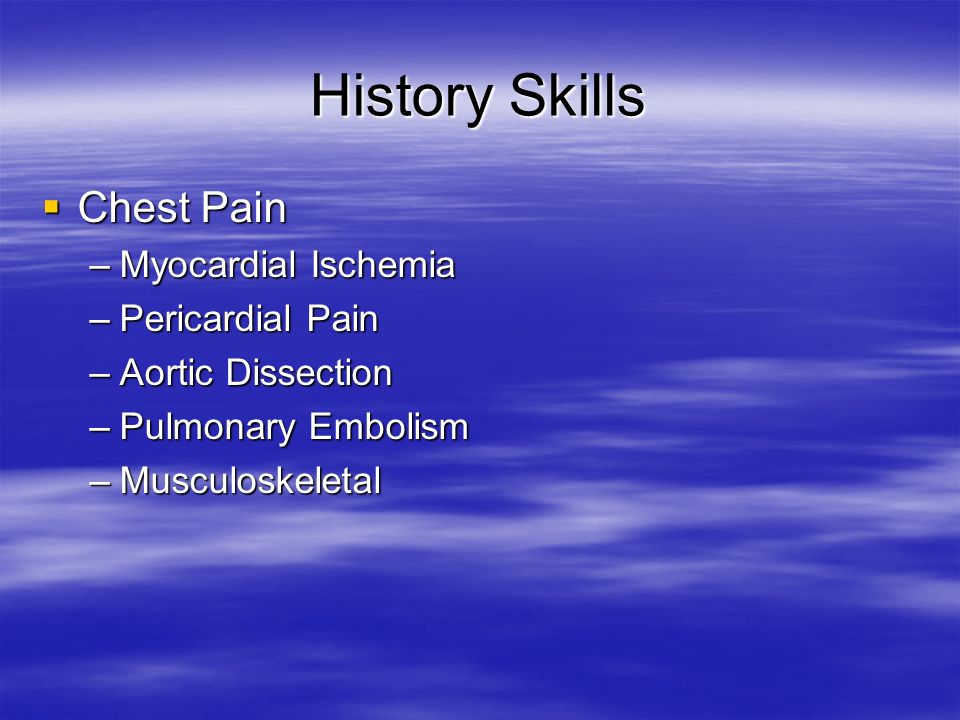 History Skills

▪ Chest Pain
– Myocardial Ischemia
– Pericardial Pain
– Aortic Dissection
– Pulmonary Embolism
– Musculoskeletal